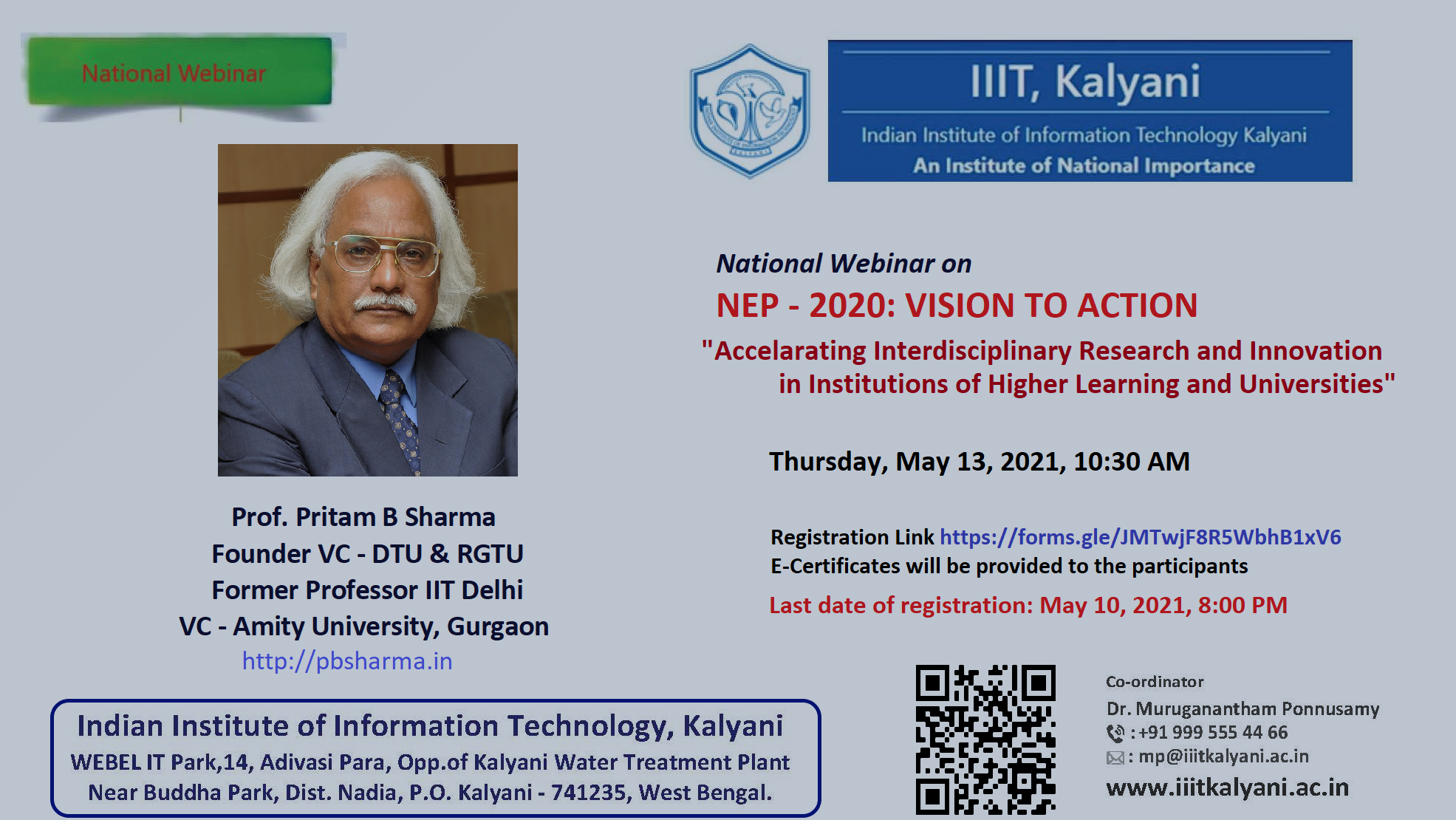 National Webinar

IIIT, Kalyani

Indian Institute of Information Technology Kalyani
An Institute of National Importance

National Webinar on

NEP - 2020: VISION TO ACTION

"Accelarating Interdisciplinary Research and Innovation in Institutions of Higher Learning and Universities"

Thursday, May 13, 2021, 10:30 AM

Registration Link https://forms.gle/JMTwjF8R5WbhB1xV6
E-Certificates will be provided to the participants

Last date of registration: May 10, 2021, 8:00 PM

Prof. Pritam B Sharma
Founder VC - DTU & RGTU
Former Professor IIT Delhi
VC - Amity University, Gurgaon
http://pbsharma.in

Indian Institute of Information Technology, Kalyani
WEBEL IT Park,14, Adivasi Para, Opp.of Kalyani Water Treatment Plant
Near Buddha Park, Dist. Nadia, P.O. Kalyani - 741235, West Bengal.

Co-ordinator
Dr. Muruganantham Ponnusamy
: +91 999 555 44 66
: mp@iiitkalyani.ac.in
www.iiitkalyani.ac.in